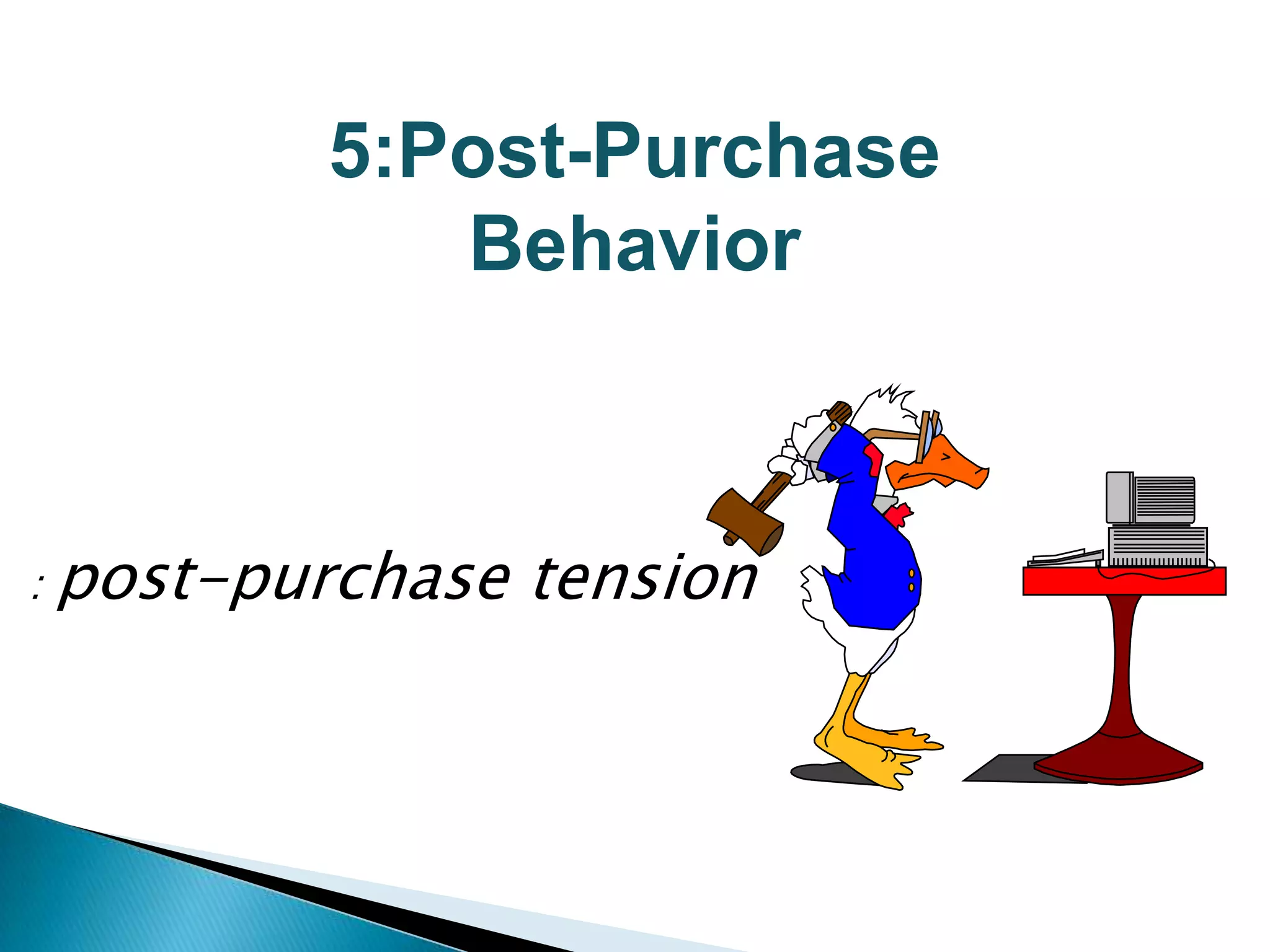 5:Post-Purchase Behavior

: post-purchase tension